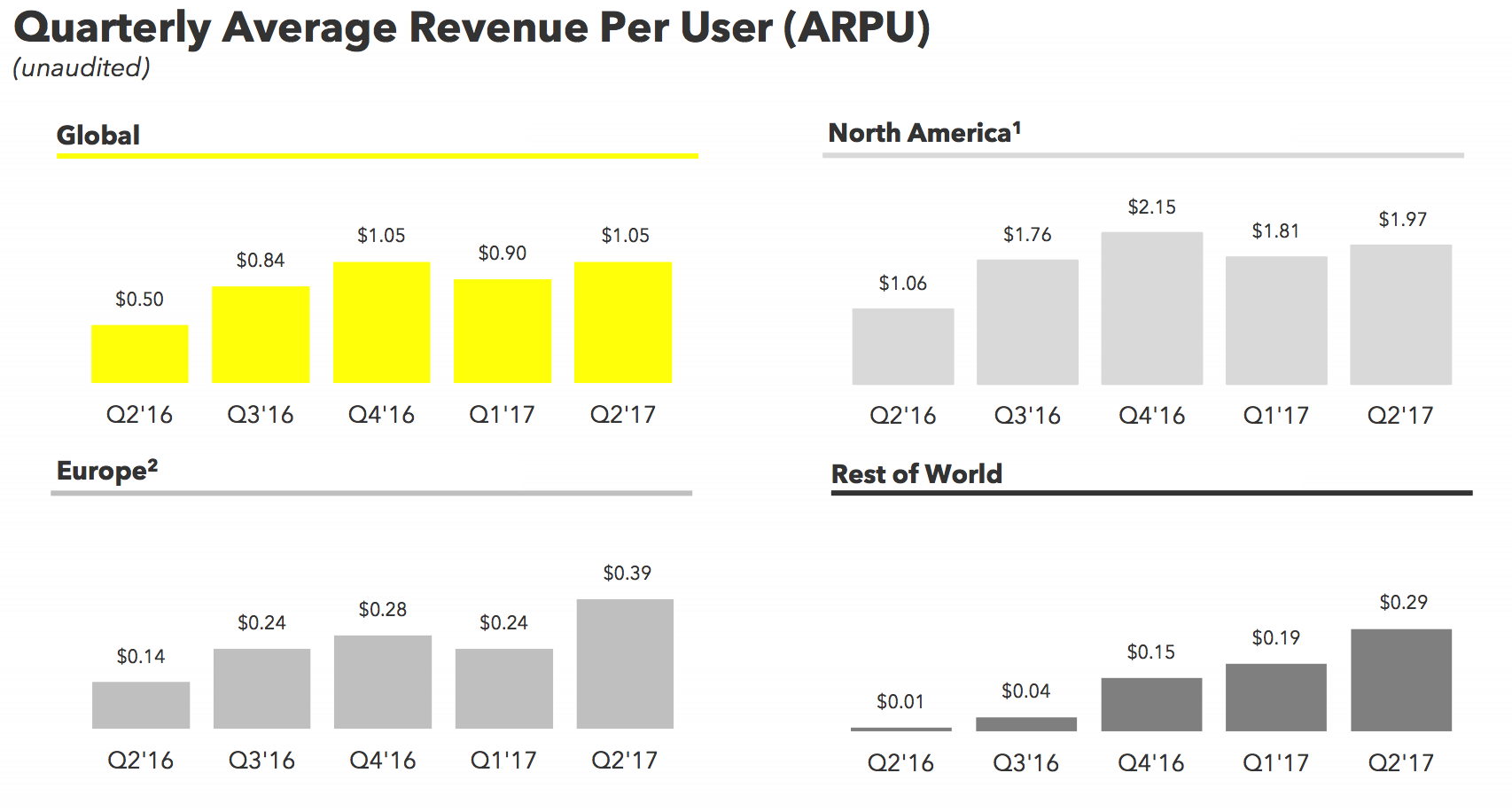 Quarterly Average Revenue Per User (ARPU)
(unaudited)

Global

$0.50 $0.84 $1.05 $0.90 $1.05

Q2'16 Q3'16 Q4'16 Q1'17 Q2'17

North America$^1$

$1.06 $1.76 $2.15 $1.81 $1.97

Q2'16 Q3'16 Q4'16 Q1'17 Q2'17

Europe$^2$

$0.14 $0.24 $0.28 $0.24 $0.39

Q2'16 Q3'16 Q4'16 Q1'17 Q2'17

Rest of World

$0.01 $0.04 $0.15 $0.19 $0.29

Q2'16 Q3'16 Q4'16 Q1'17 Q2'17